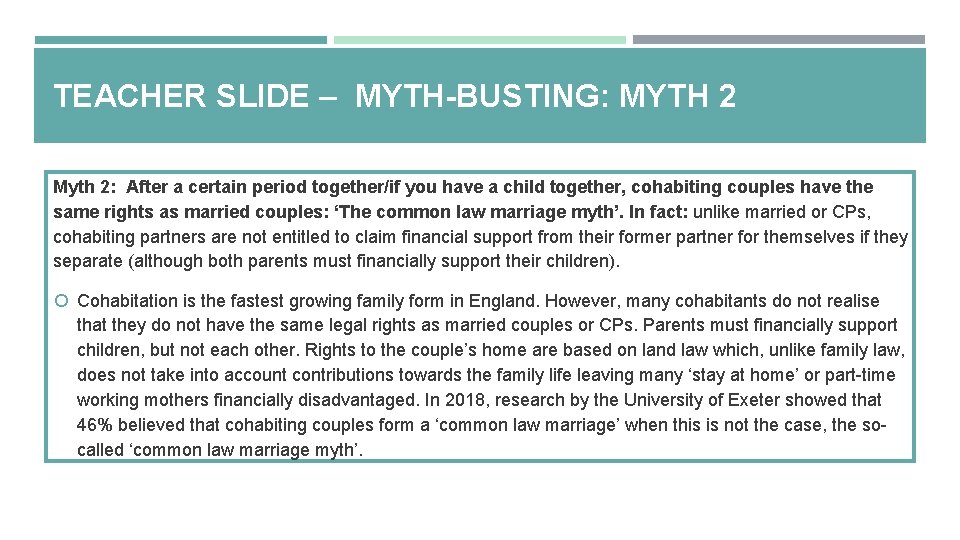 TEACHER SLIDE – MYTH-BUSTING: MYTH 2

Myth 2: After a certain period together/if you have a child together, cohabiting couples have the same rights as married couples: ‘The common law marriage myth’. In fact: unlike married or CPs, cohabiting partners are not entitled to claim financial support from their former partner for themselves if they separate (although both parents must financially support their children).

Cohabitation is the fastest growing family form in England. However, many cohabitants do not realise that they do not have the same legal rights as married couples or CPs. Parents must financially support children, but not each other. Rights to the couple’s home are based on land law which, unlike family law, does not take into account contributions towards the family life leaving many ‘stay at home’ or part-time working mothers financially disadvantaged. In 2018, research by the University of Exeter showed that 46% believed that cohabiting couples form a ‘common law marriage’ when this is not the case, the so-called ‘common law marriage myth’.